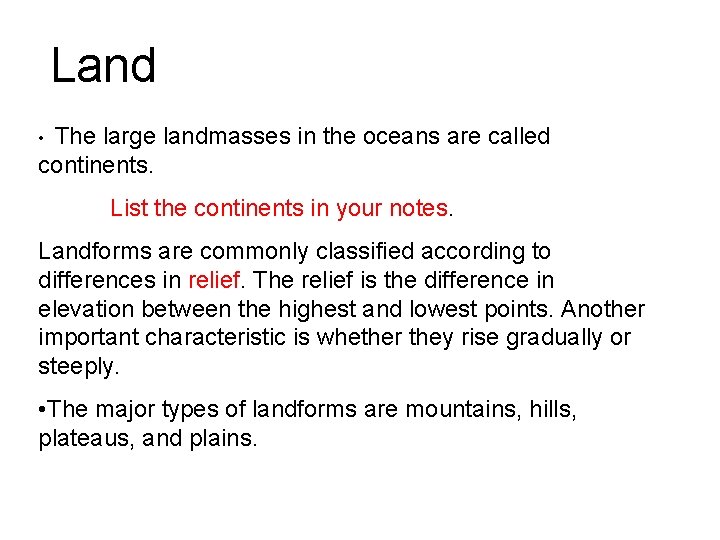 Land

• The large landmasses in the oceans are called continents.

List the continents in your notes.

Landforms are commonly classified according to differences in relief. The relief is the difference in elevation between the highest and lowest points. Another important characteristic is whether they rise gradually or steeply.

•The major types of landforms are mountains, hills, plateaus, and plains.